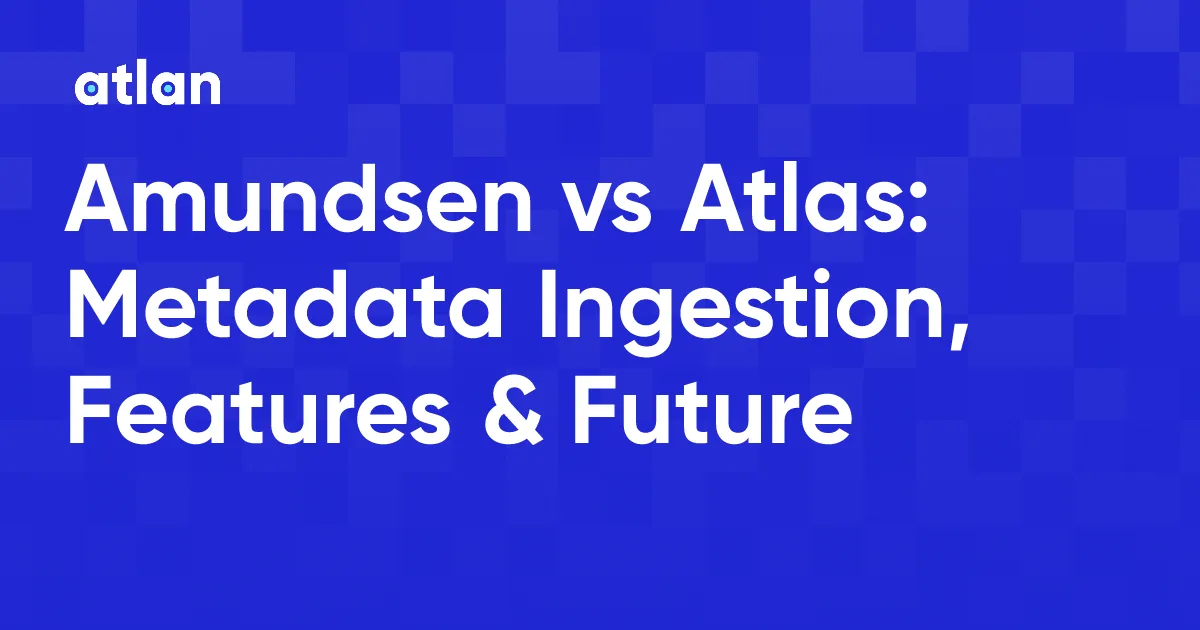 atlan

Amundsen vs Atlas: Metadata Ingestion, Features & Future